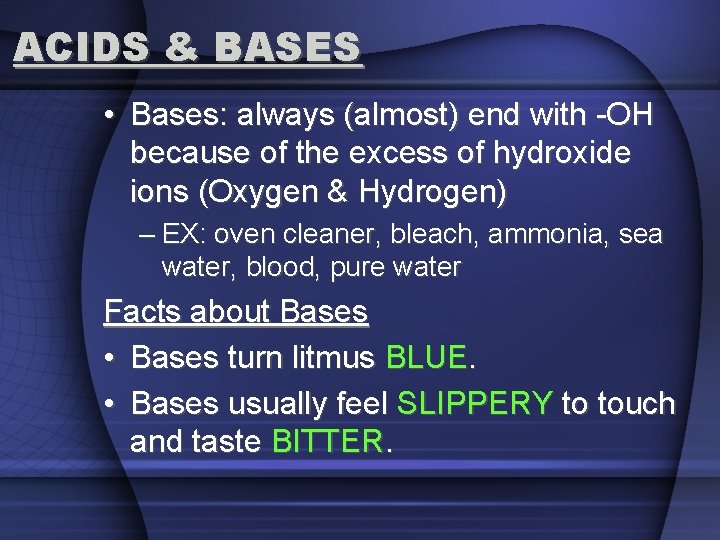 ACIDS & BASES

• Bases: always (almost) end with -OH because of the excess of hydroxide ions (Oxygen & Hydrogen)

– EX: oven cleaner, bleach, ammonia, sea water, blood, pure water

Facts about Bases

• Bases turn litmus BLUE.

• Bases usually feel SLIPPERY to touch and taste BITTER.